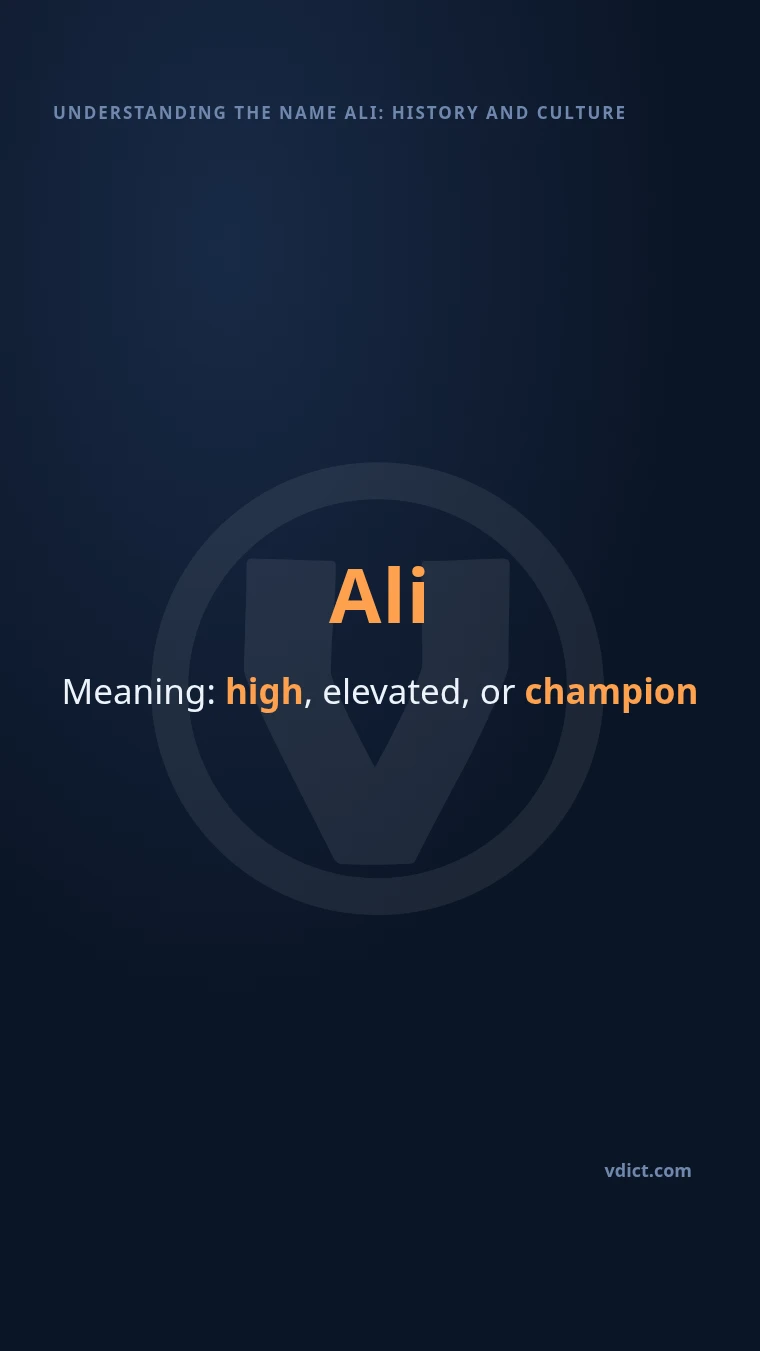 UNDERSTANDING THE NAME ALI: HISTORY AND CULTURE

Ali

Meaning: high, elevated, or champion

vdict.com